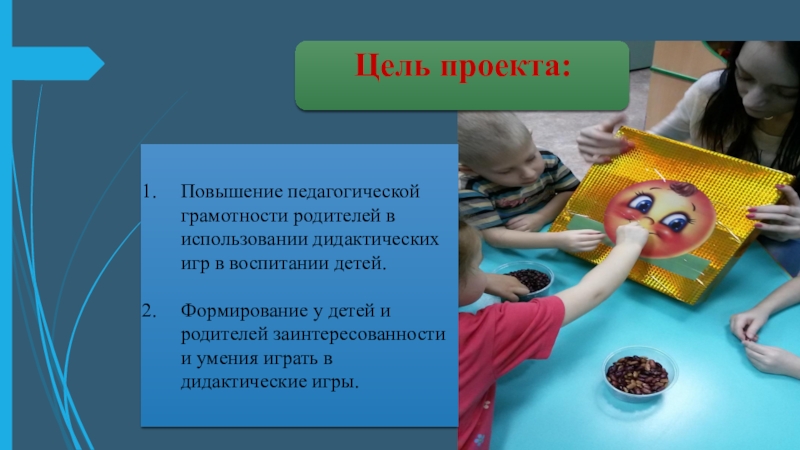 Цель проекта:

1. Повышение педагогической грамотности родителей в использовании дидактических игр в воспитании детей.

2. Формирование у детей и родителей заинтересованности и умения играть в дидактические игры.